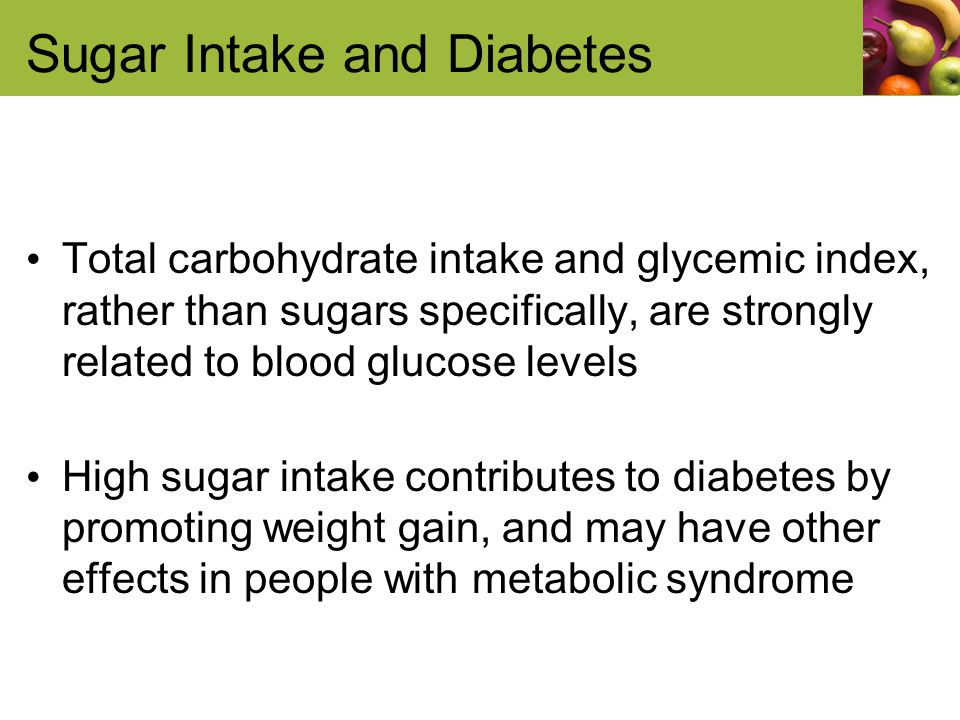 Sugar Intake and Diabetes

• Total carbohydrate intake and glycemic index, rather than sugars specifically, are strongly related to blood glucose levels

• High sugar intake contributes to diabetes by promoting weight gain, and may have other effects in people with metabolic syndrome